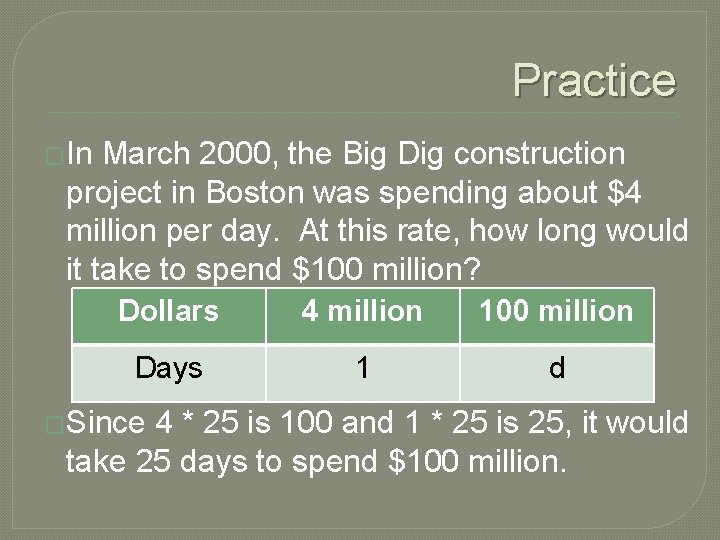 Practice

In March 2000, the Big Dig construction project in Boston was spending about \$4 million per day. At this rate, how long would it take to spend \$100 million?

| Dollars | 4 million | 100 million |
|---|---|---|
| Days | 1 | d |

Since 4 * 25 is 100 and 1 * 25 is 25, it would take 25 days to spend \$100 million.